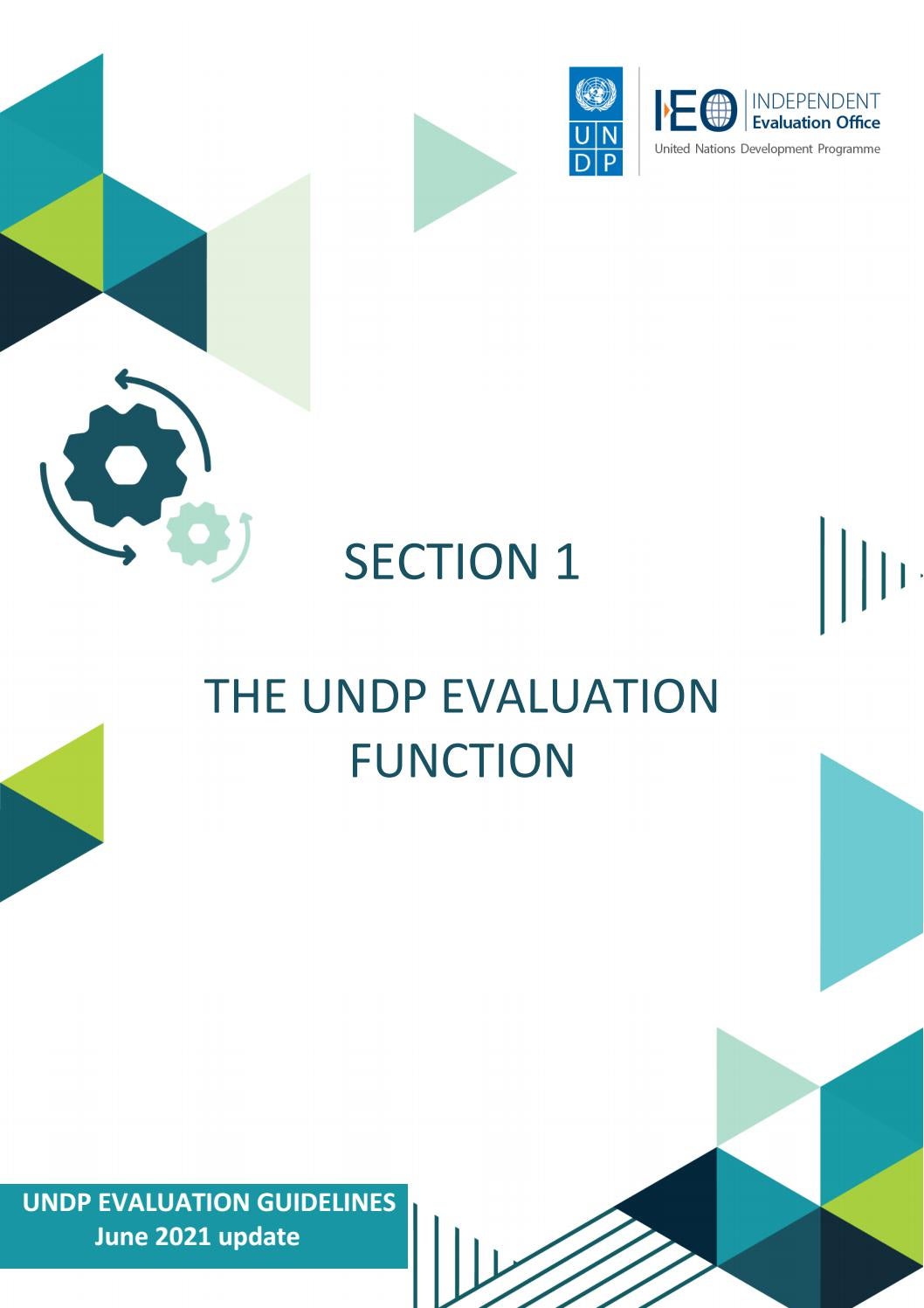 U N D P

IEO INDEPENDENT Evaluation Office
United Nations Development Programme

SECTION 1

THE UNDP EVALUATION FUNCTION

UNDP EVALUATION GUIDELINES
June 2021 update